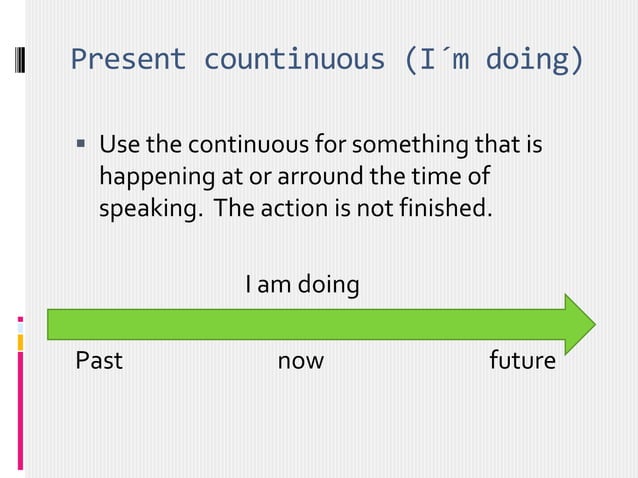 Present countinuous (I´m doing)

▪ Use the continuous for something that is happening at or arround the time of speaking. The action is not finished.

I am doing

Past now future